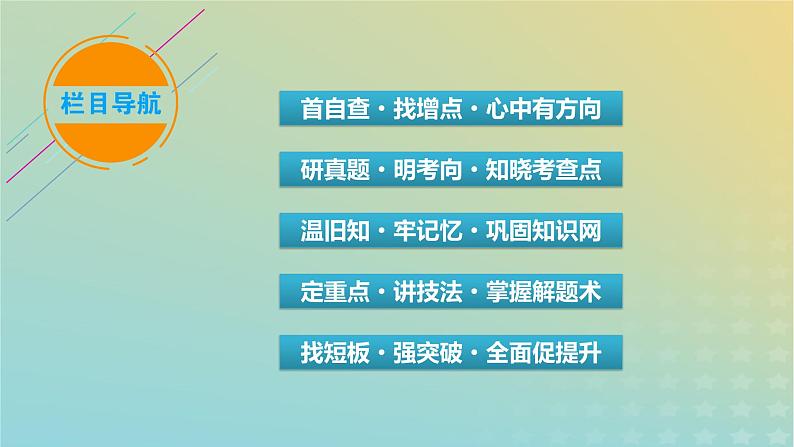 栏目导航

首自查·找增点·心中有方向

研真题·明考向·知晓考查点

温旧知·牢记忆·巩固知识网

定重点·讲技法·掌握解题术

找短板·强突破·全面促提升